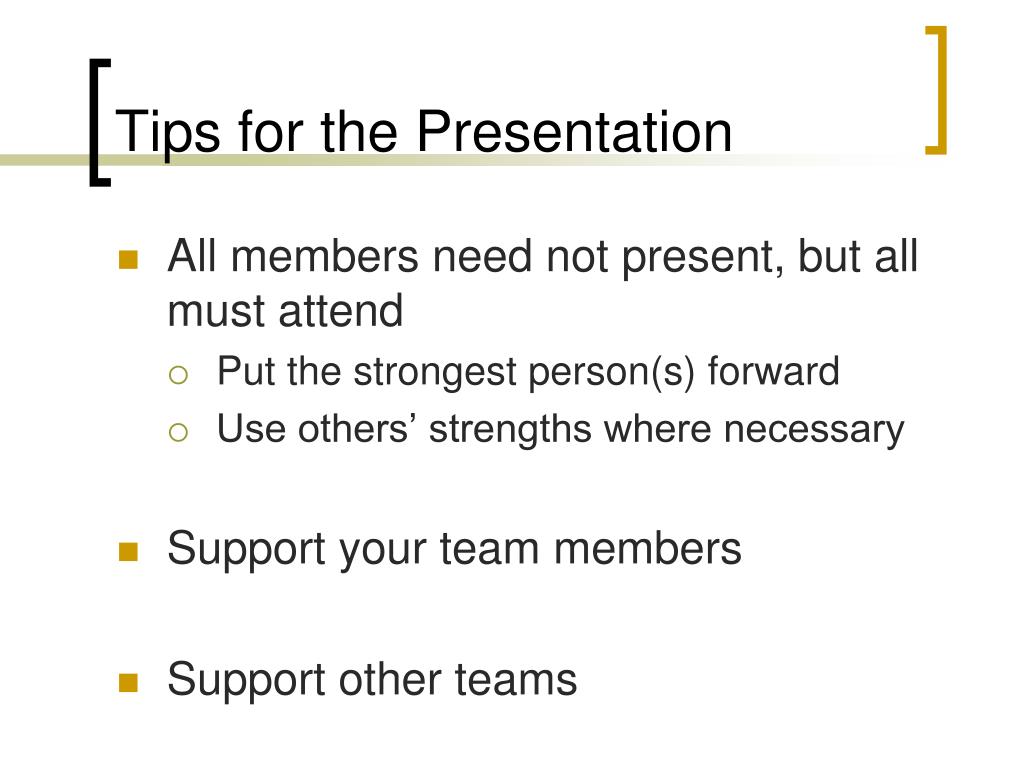 Tips for the Presentation

All members need not present, but all must attend
Put the strongest person(s) forward
Use others’ strengths where necessary

Support your team members

Support other teams